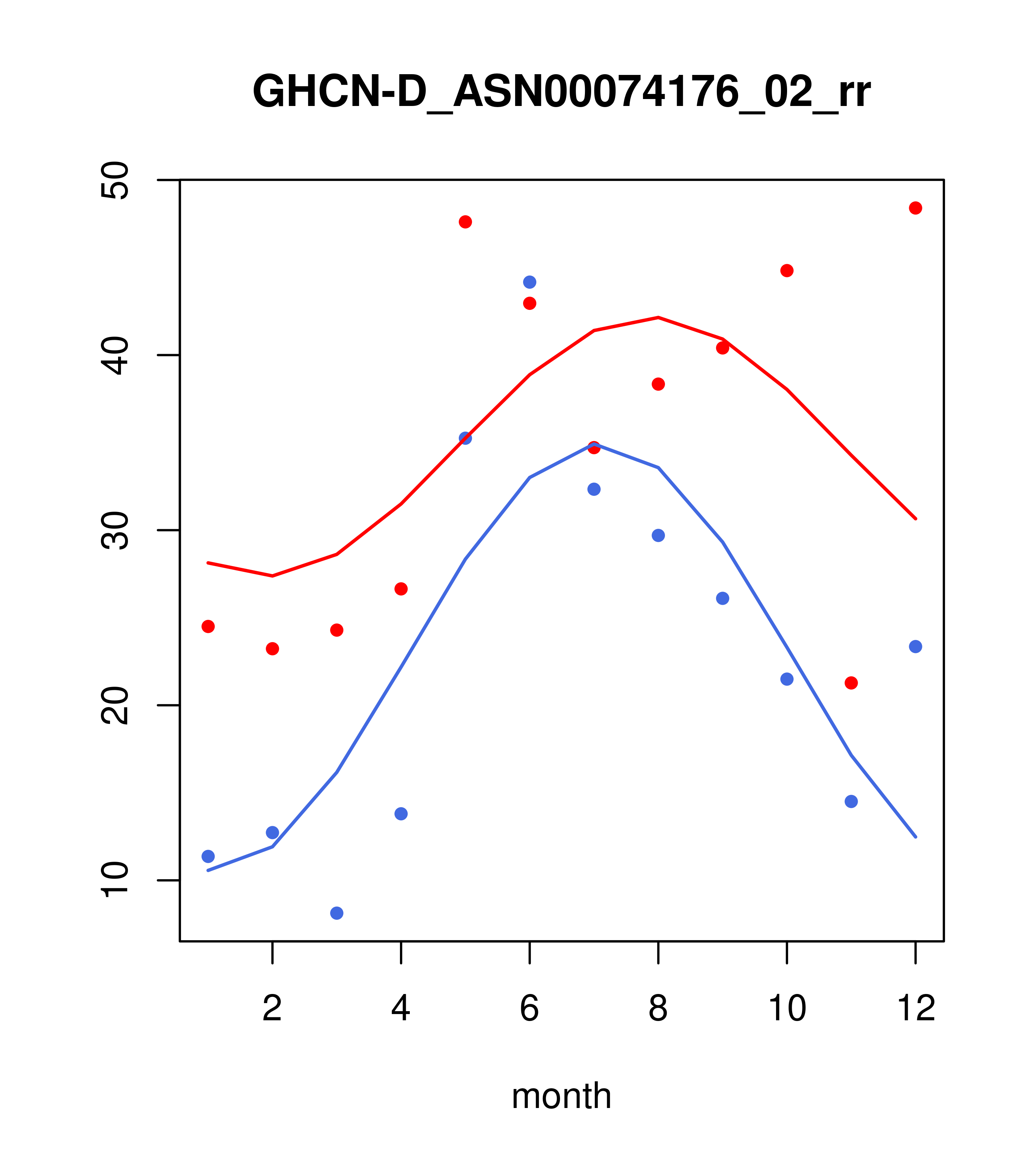 GHCN-D_ASN00074176_02_rr

50
40
30
20
10

2
4
6
8
10
12

month